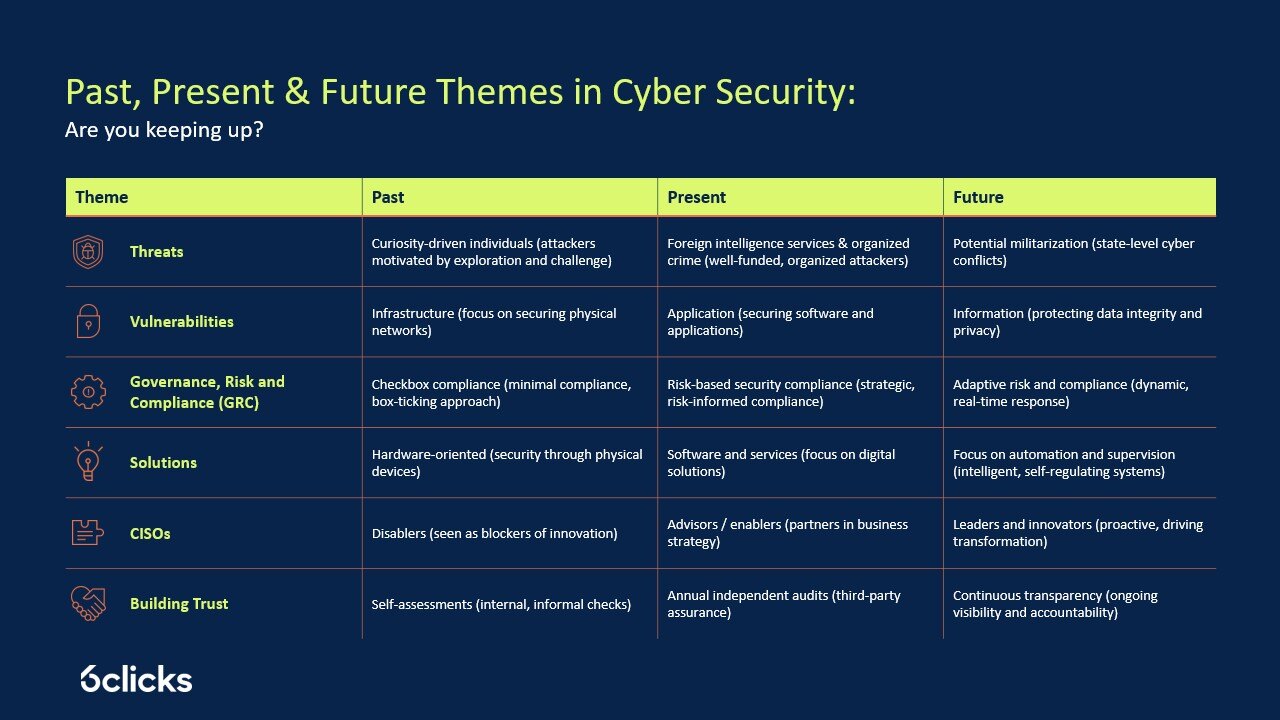 Past, Present & Future Themes in Cyber Security:
Are you keeping up?

| Theme | Past | Present | Future |
|---|---|---|---|
| Threats | Curiosity-driven individuals (attackers motivated by exploration and challenge) | Foreign intelligence services & organized crime (well-funded, organized attackers) | Potential militarization (state-level cyber conflicts) |
| Vulnerabilities | Infrastructure (focus on securing physical networks) | Application (securing software and applications) | Information (protecting data integrity and privacy) |
| Governance, Risk and Compliance (GRC) | Checkbox compliance (minimal compliance, box-ticking approach) | Risk-based security compliance (strategic, risk-informed compliance) | Adaptive risk and compliance (dynamic, real-time response) |
| Solutions | Hardware-oriented (security through physical devices) | Software and services (focus on digital solutions) | Focus on automation and supervision (intelligent, self-regulating systems) |
| CISOs | Disablers (seen as blockers of innovation) | Advisors / enablers (partners in business strategy) | Leaders and innovators (proactive, driving transformation) |
| Building Trust | Self-assessments (internal, informal checks) | Annual independent audits (third-party assurance) | Continuous transparency (ongoing visibility and accountability) |

6clicks